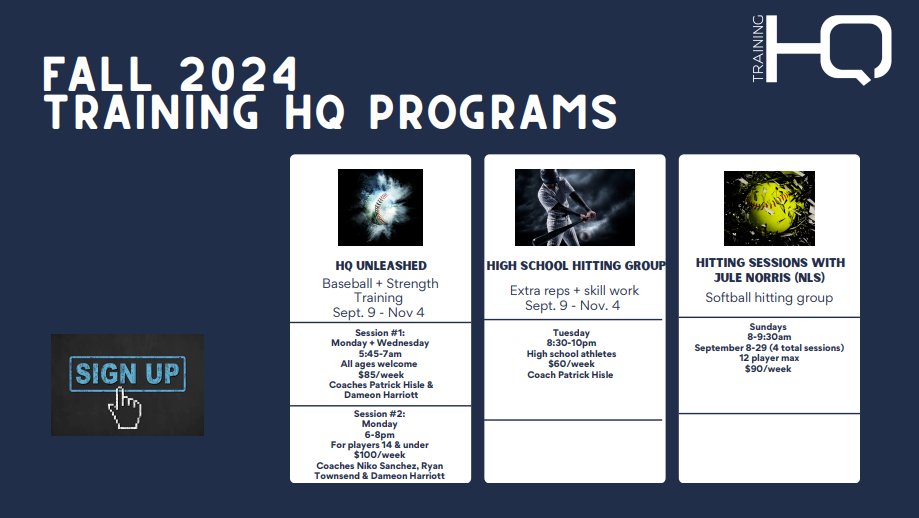 FALL 2024
TRAINING HQ PROGRAMS

TRAINING HQ

SIGN UP

HQ UNLEASHED
Baseball + Strength Training
Sept. 9 - Nov 4

Session #1:
Monday + Wednesday
5:45-7am
All ages welcome
$85/week
Coaches Patrick Hisle & Dameon Harriott

Session #2:
Monday
6-8pm
For players 14 & under
$100/week
Coaches Niko Sanchez, Ryan Townsend & Dameon Harriott

HIGH SCHOOL HITTING GROUP
Extra reps + skill work
Sept. 9 - Nov. 4

Tuesday
8:30-10pm
High school athletes
$60/week
Coach Patrick Hisle

HITTING SESSIONS WITH JULE NORRIS (NLS)
Softball hitting group

Sundays
8-9:30am
September 8-29 (4 total sessions)
12 player max
$90/week